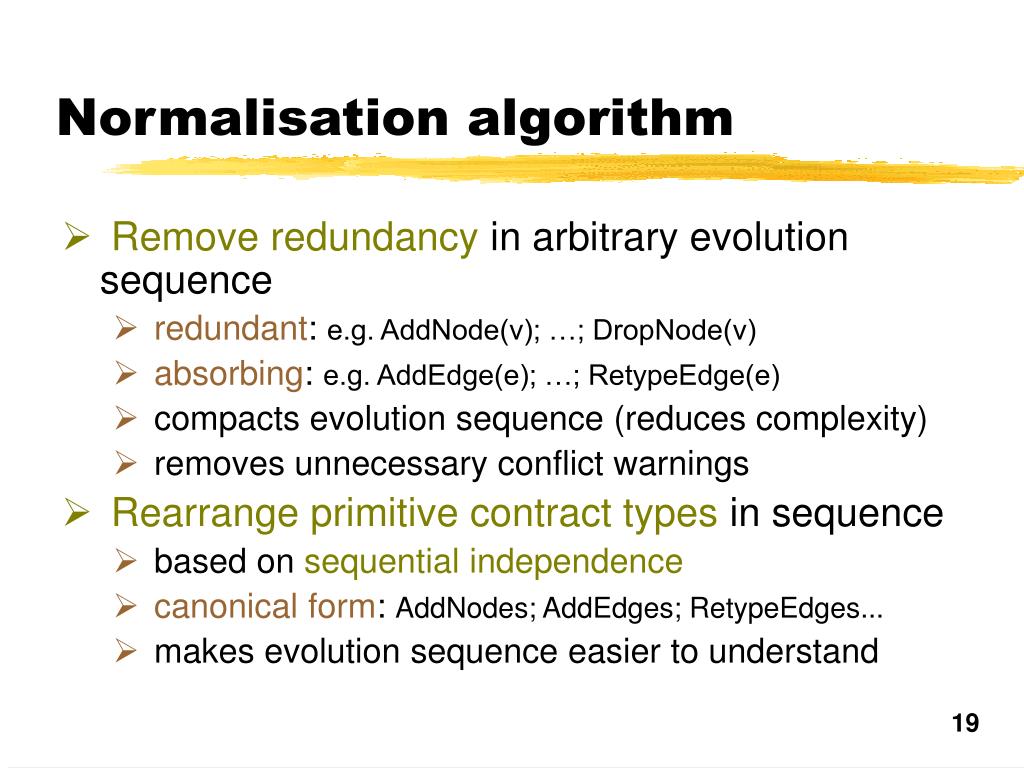 Normalisation algorithm

➢ Remove redundancy in arbitrary evolution sequence

➢ redundant: e.g. AddNode(v); …; DropNode(v)

➢ absorbing: e.g. AddEdge(e); …; RetypeEdge(e)

➢ compacts evolution sequence (reduces complexity)

➢ removes unnecessary conflict warnings

➢ Rearrange primitive contract types in sequence

➢ based on sequential independence

➢ canonical form: AddNodes; AddEdges; RetypeEdges...

➢ makes evolution sequence easier to understand

19